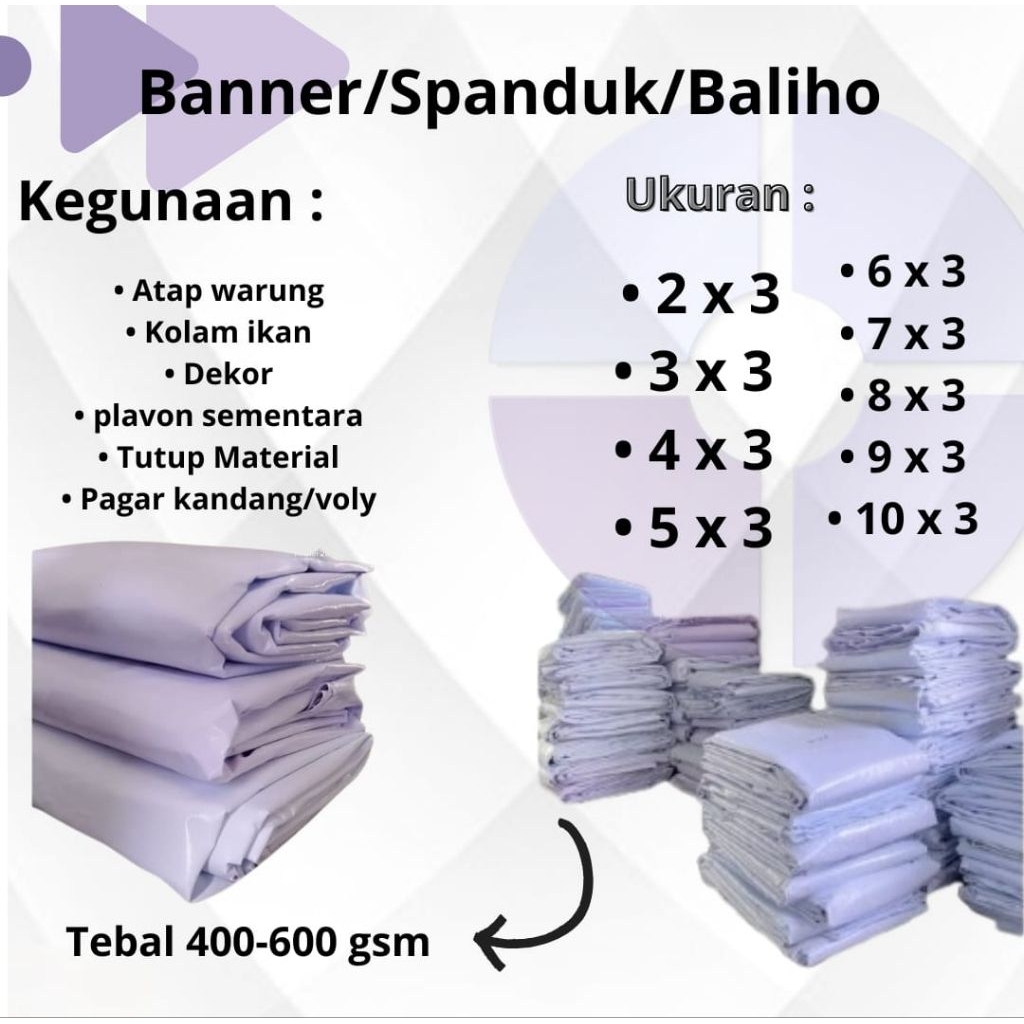 Banner/Spanduk/Baliho

Kegunaan :

• Atap warung
• Kolam ikan
• Dekor
• plavon sementara
• Tutup Material
• Pagar kandang/voly

Ukuran :

• 2 x 3
• 3 x 3
• 4 x 3
• 5 x 3

• 6 x 3
• 7 x 3
• 8 x 3
• 9 x 3
• 10 x 3

Tebal 400-600 gsm